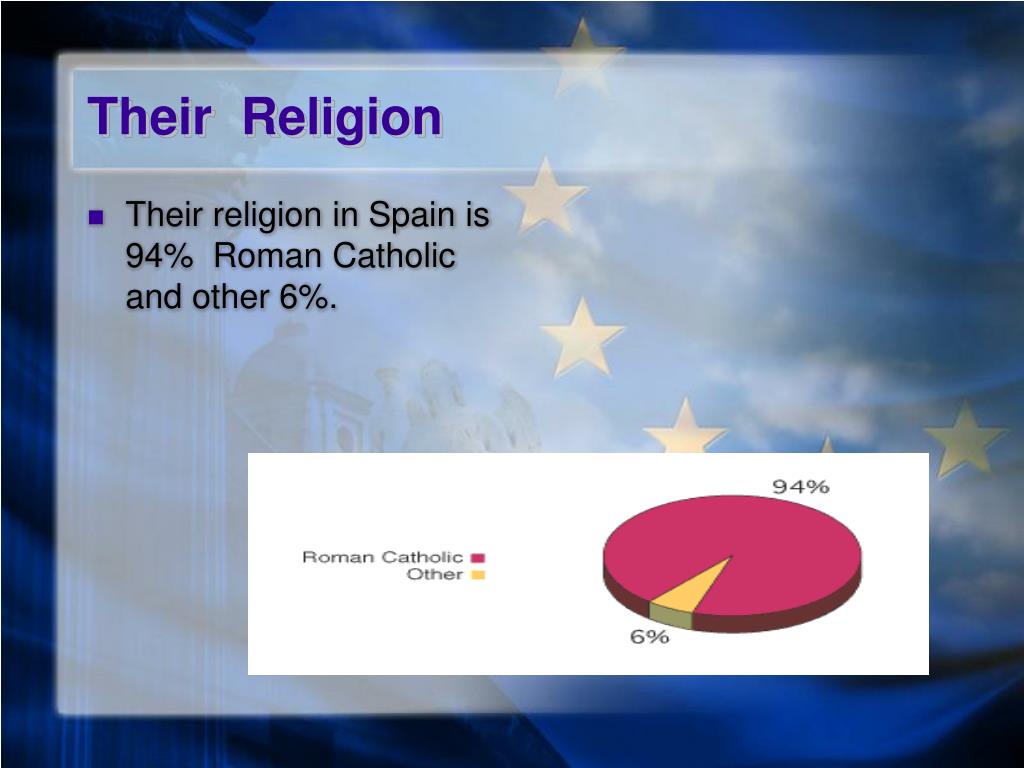 Their Religion

Their religion in Spain is 94% Roman Catholic and other 6%.

Roman Catholic
Other

94%

6%